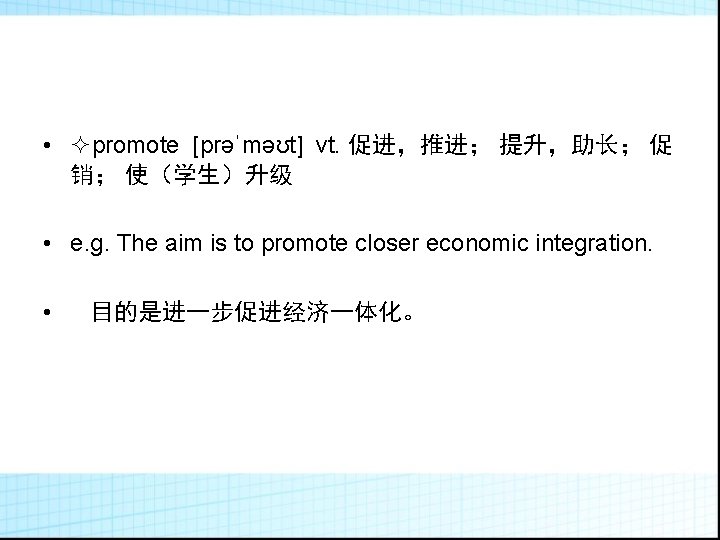 • ✧promote [prəˈməʊt] vt. 促进，推进； 提升，助长； 促销； 使（学生）升级

• e.g. The aim is to promote closer economic integration.

• 目的是进一步促进经济一体化。